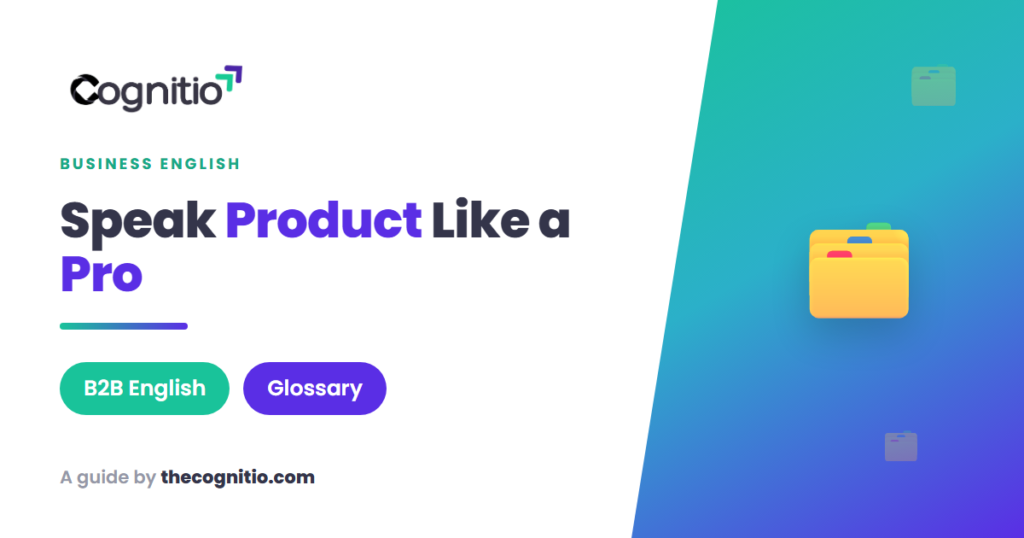 Cognitio

BUSINESS ENGLISH

Speak Product Like a Pro

B2B English

Glossary

A guide by thecognitio.com